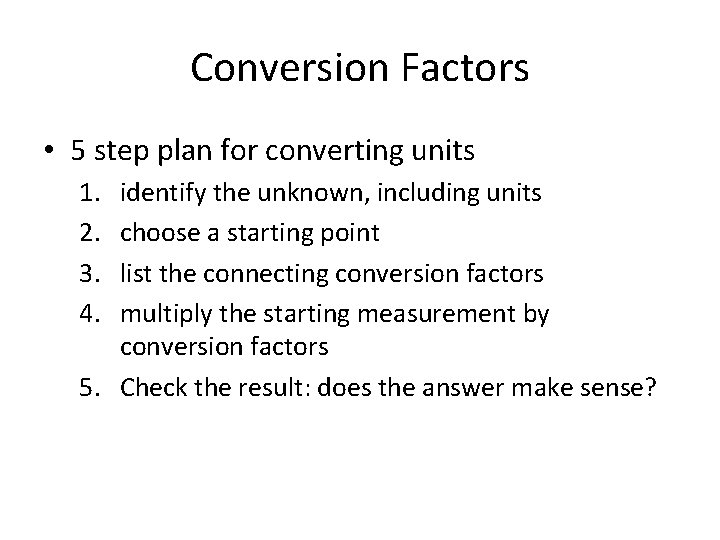 Conversion Factors

• 5 step plan for converting units

1. identify the unknown, including units
2. choose a starting point
3. list the connecting conversion factors
4. multiply the starting measurement by conversion factors
5. Check the result: does the answer make sense?